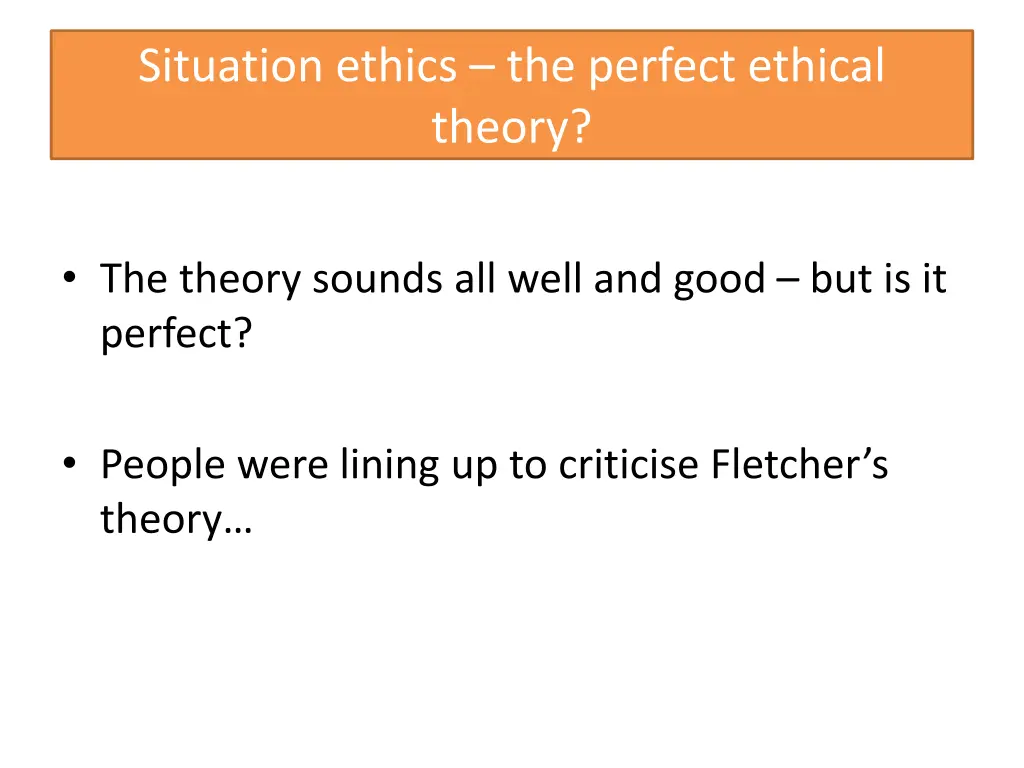 Situation ethics – the perfect ethical theory?

• The theory sounds all well and good – but is it perfect?

• People were lining up to criticise Fletcher’s theory…